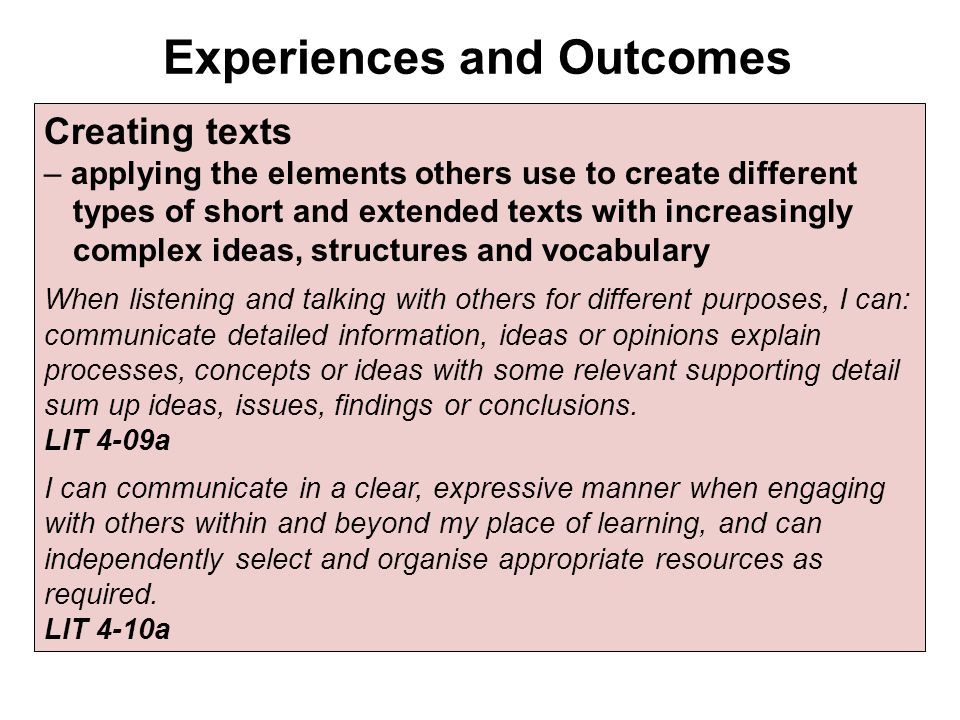 Experiences and Outcomes

Creating texts
– applying the elements others use to create different types of short and extended texts with increasingly complex ideas, structures and vocabulary

When listening and talking with others for different purposes, I can: communicate detailed information, ideas or opinions explain processes, concepts or ideas with some relevant supporting detail sum up ideas, issues, findings or conclusions.
LIT 4-09a

I can communicate in a clear, expressive manner when engaging with others within and beyond my place of learning, and can independently select and organise appropriate resources as required.
LIT 4-10a